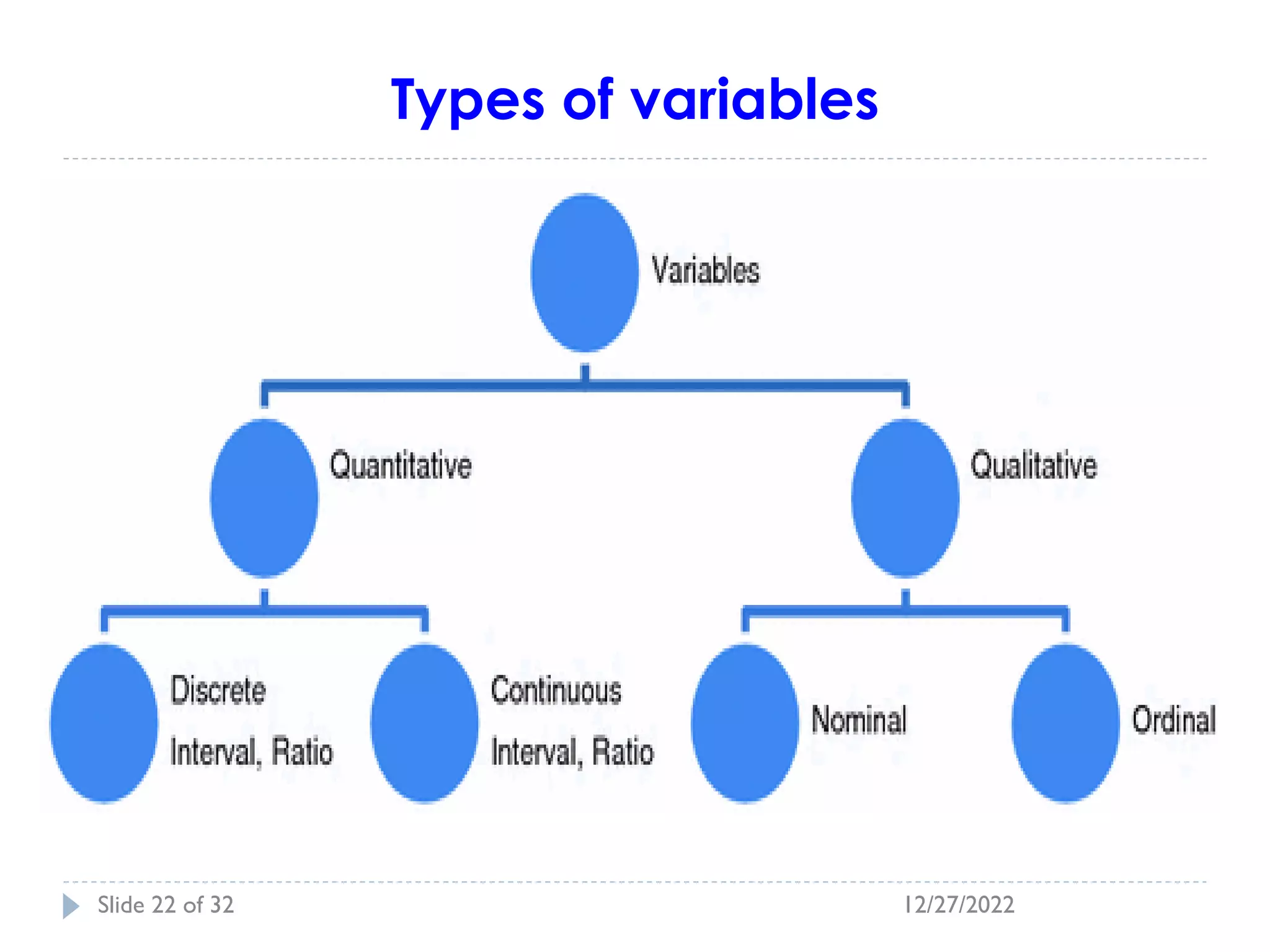 Types of variables

Variables

Quantitative

Qualitative

Discrete
Interval, Ratio

Continuous
Interval, Ratio

Nominal

Ordinal

Slide 22 of 32

12/27/2022